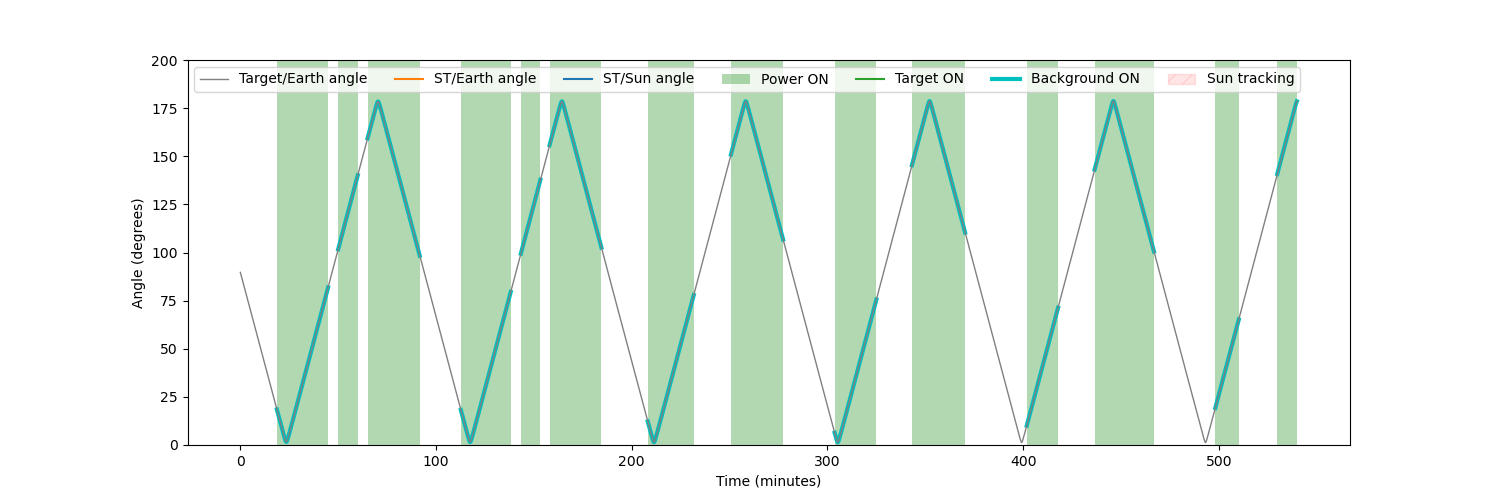 Target/Earth angle
ST/Earth angle
ST/Sun angle
Power ON
Target ON
Background ON
Sun tracking

Angle (degrees)

200
175
150
125
100
75
50
25
0

0
100
200
300
400
500

Time (minutes)